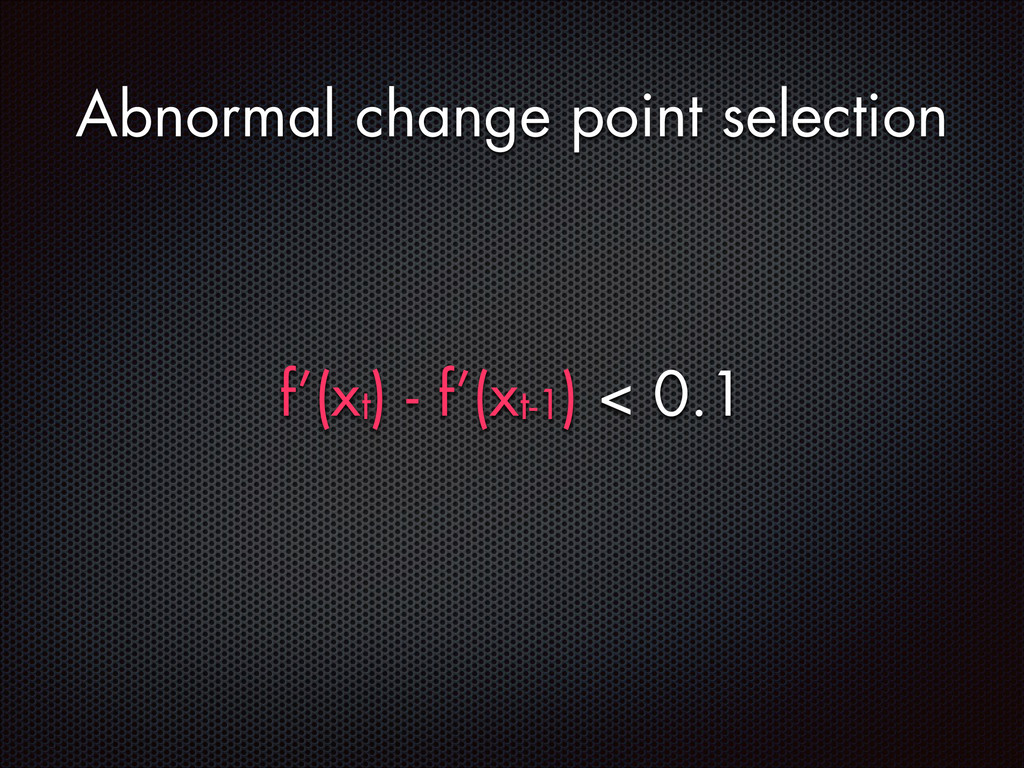 Abnormal change point selection

$f'(x_t) - f'(x_{t-1}) < 0.1$